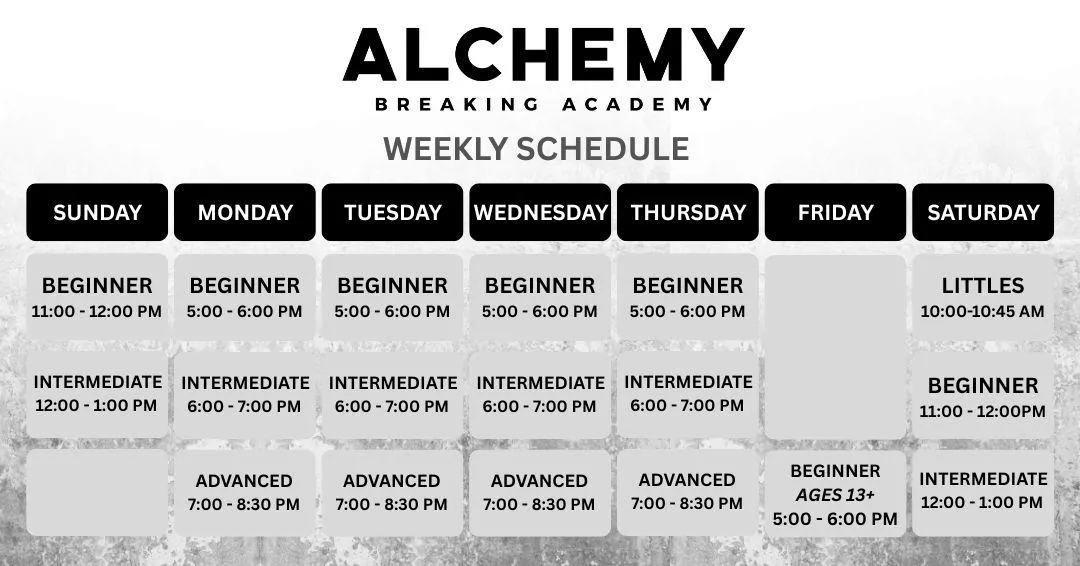 ALCHEMY
BREAKING ACADEMY
WEEKLY SCHEDULE

| SUNDAY | MONDAY | TUESDAY | WEDNESDAY | THURSDAY | FRIDAY | SATURDAY |
|---|---|---|---|---|---|---|
| BEGINNER 11:00 - 12:00 PM | BEGINNER 5:00 - 6:00 PM | BEGINNER 5:00 - 6:00 PM | BEGINNER 5:00 - 6:00 PM | BEGINNER 5:00 - 6:00 PM | | LITTLES 10:00-10:45 AM |
| INTERMEDIATE 12:00 - 1:00 PM | INTERMEDIATE 6:00 - 7:00 PM | INTERMEDIATE 6:00 - 7:00 PM | INTERMEDIATE 6:00 - 7:00 PM | INTERMEDIATE 6:00 - 7:00 PM | | BEGINNER 11:00 - 12:00PM |
| | ADVANCED 7:00 - 8:30 PM | ADVANCED 7:00 - 8:30 PM | ADVANCED 7:00 - 8:30 PM | ADVANCED 7:00 - 8:30 PM | BEGINNER AGES 13+ 5:00 - 6:00 PM | INTERMEDIATE 12:00 - 1:00 PM |